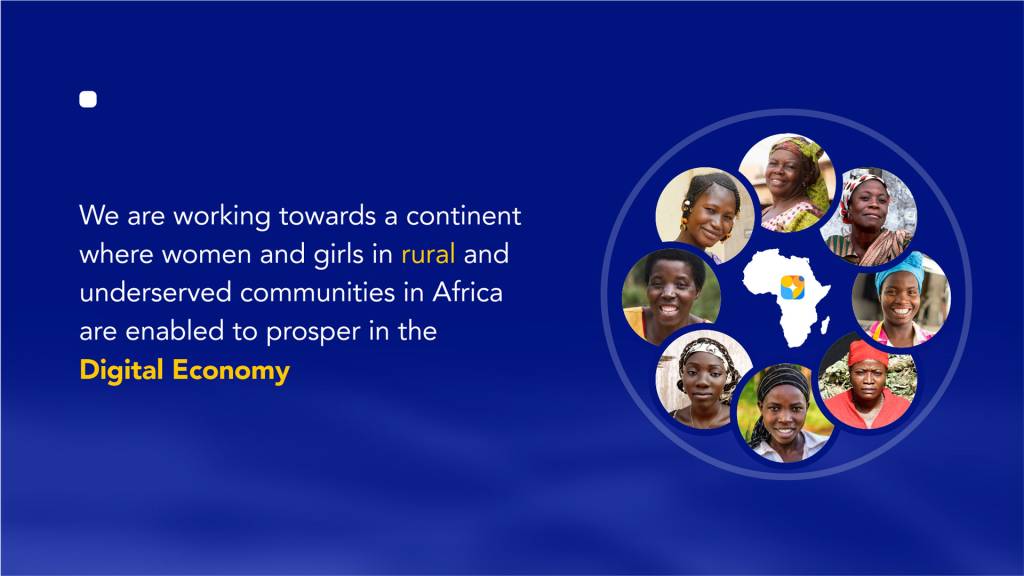 We are working towards a continent where women and girls in rural and underserved communities in Africa are enabled to prosper in the Digital Economy